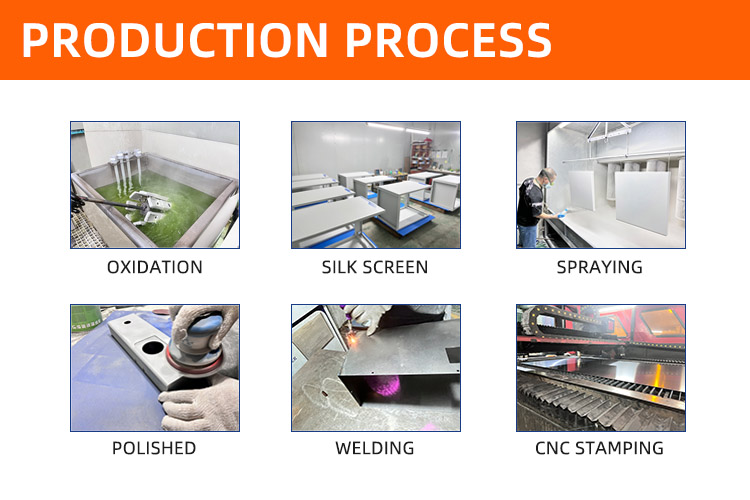 PRODUCTION PROCESS

OXIDATION

SILK SCREEN

SPRAYING

POLISHED

WELDING

CNC STAMPING